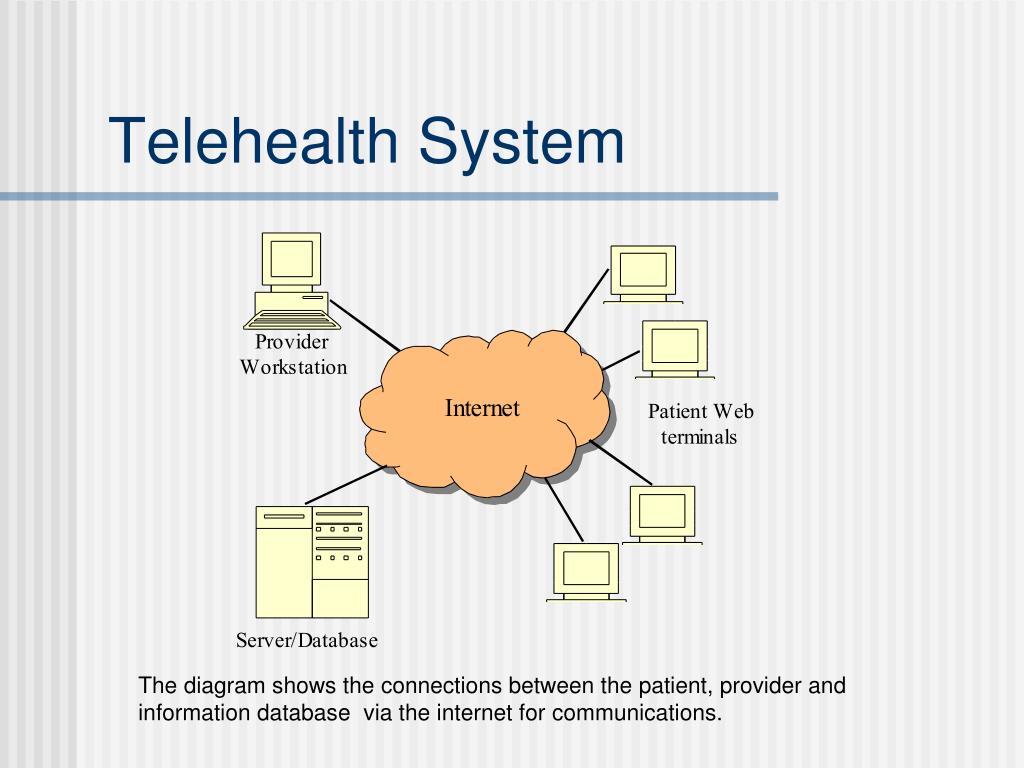 Telehealth System

Provider Workstation

Internet

Patient Web terminals

Server/Database

The diagram shows the connections between the patient, provider and information database via the internet for communications.